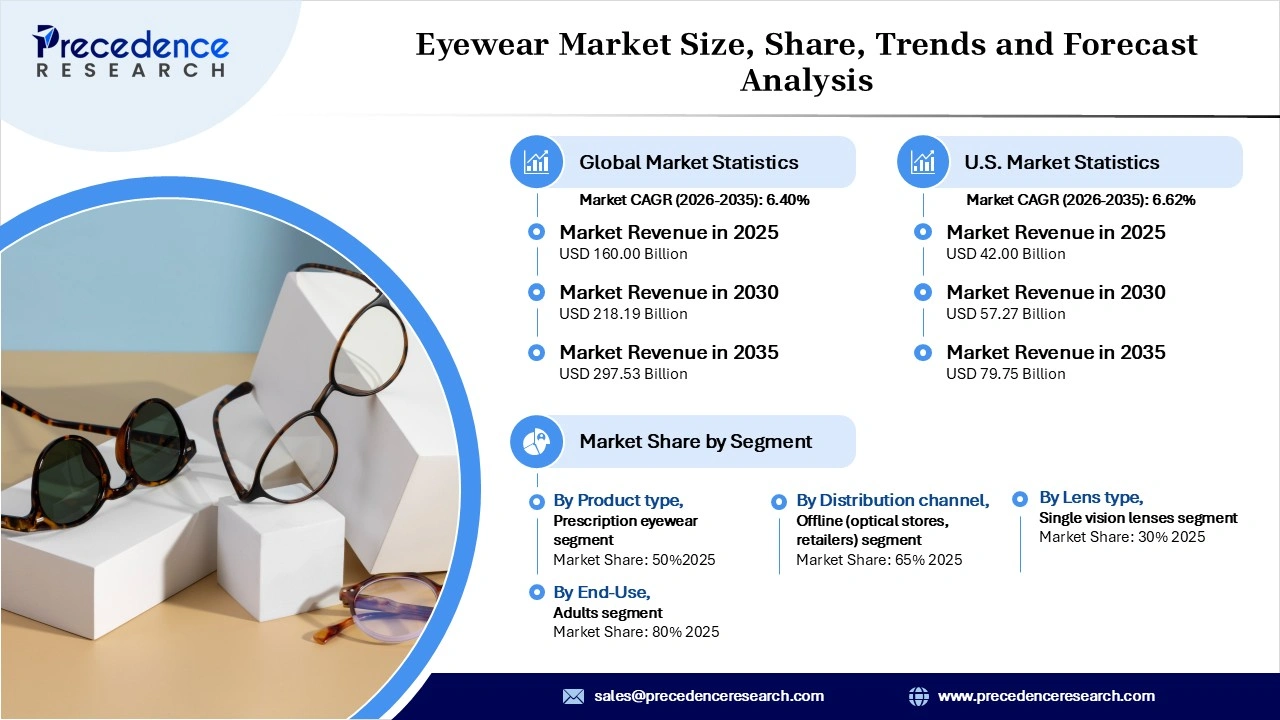 Precedence RESEARCH

Eyewear Market Size, Share, Trends and Forecast Analysis

Global Market Statistics
Market CAGR (2026-2035): 6.40%

Market Revenue in 2025
USD 160.00 Billion

Market Revenue in 2030
USD 218.19 Billion

Market Revenue in 2035
USD 297.53 Billion

U.S. Market Statistics
Market CAGR (2026-2035): 6.62%

Market Revenue in 2025
USD 42.00 Billion

Market Revenue in 2030
USD 57.27 Billion

Market Revenue in 2035
USD 79.75 Billion

Market Share by Segment

By Product type,
Prescription eyewear segment
Market Share: 50%2025

By End-Use,
Adults segment
Market Share: 80% 2025

By Distribution channel,
Offline (optical stores, retailers) segment
Market Share: 65% 2025

By Lens type,
Single vision lenses segment
Market Share: 30% 2025

sales@precedenceresearch.com

www.precedenceresearch.com